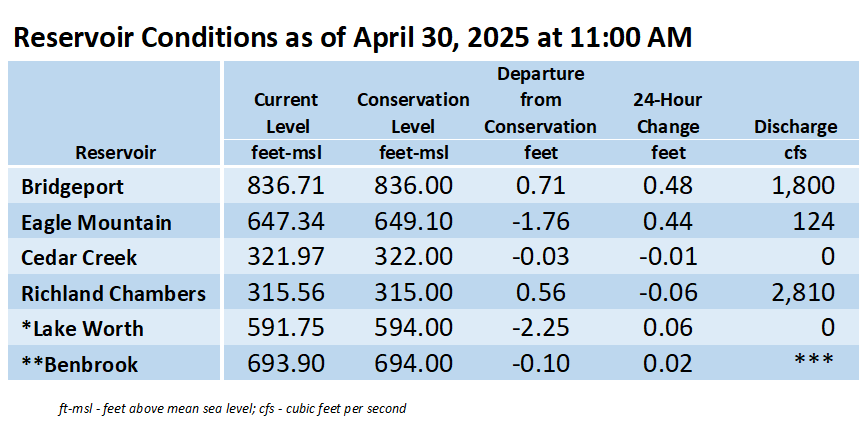 Reservoir Conditions as of April 30, 2025 at 11:00 AM

| Reservoir | Current Level feet-msl | Conservation Level feet-msl | Departure from Conservation feet | 24-Hour Change feet | Discharge cfs |
|---|---|---|---|---|---|
| Bridgeport | 836.71 | 836.00 | 0.71 | 0.48 | 1,800 |
| Eagle Mountain | 647.34 | 649.10 | -1.76 | 0.44 | 124 |
| Cedar Creek | 321.97 | 322.00 | -0.03 | -0.01 | 0 |
| Richland Chambers | 315.56 | 315.00 | 0.56 | -0.06 | 2,810 |
| *Lake Worth | 591.75 | 594.00 | -2.25 | 0.06 | 0 |
| **Benbrook | 693.90 | 694.00 | -0.10 | 0.02 | *** |

ft-msl - feet above mean sea level; cfs - cubic feet per second